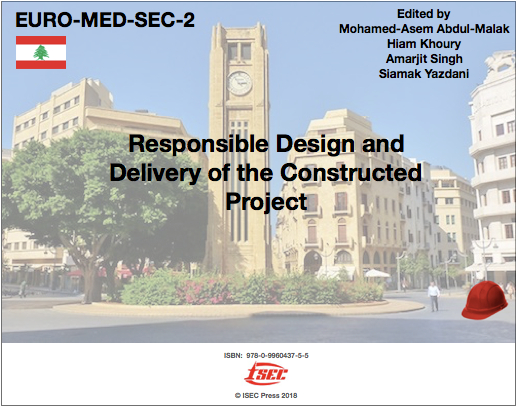 EURO-MED-SEC-2

Edited by
Mohamed-Asem Abdul-Malak
Hiam Khoury
Amarjit Singh
Siamak Yazdani

Responsible Design and Delivery of the Constructed Project

ISBN: 978-0-9960437-5-5

ISEC

© ISEC Press 2018